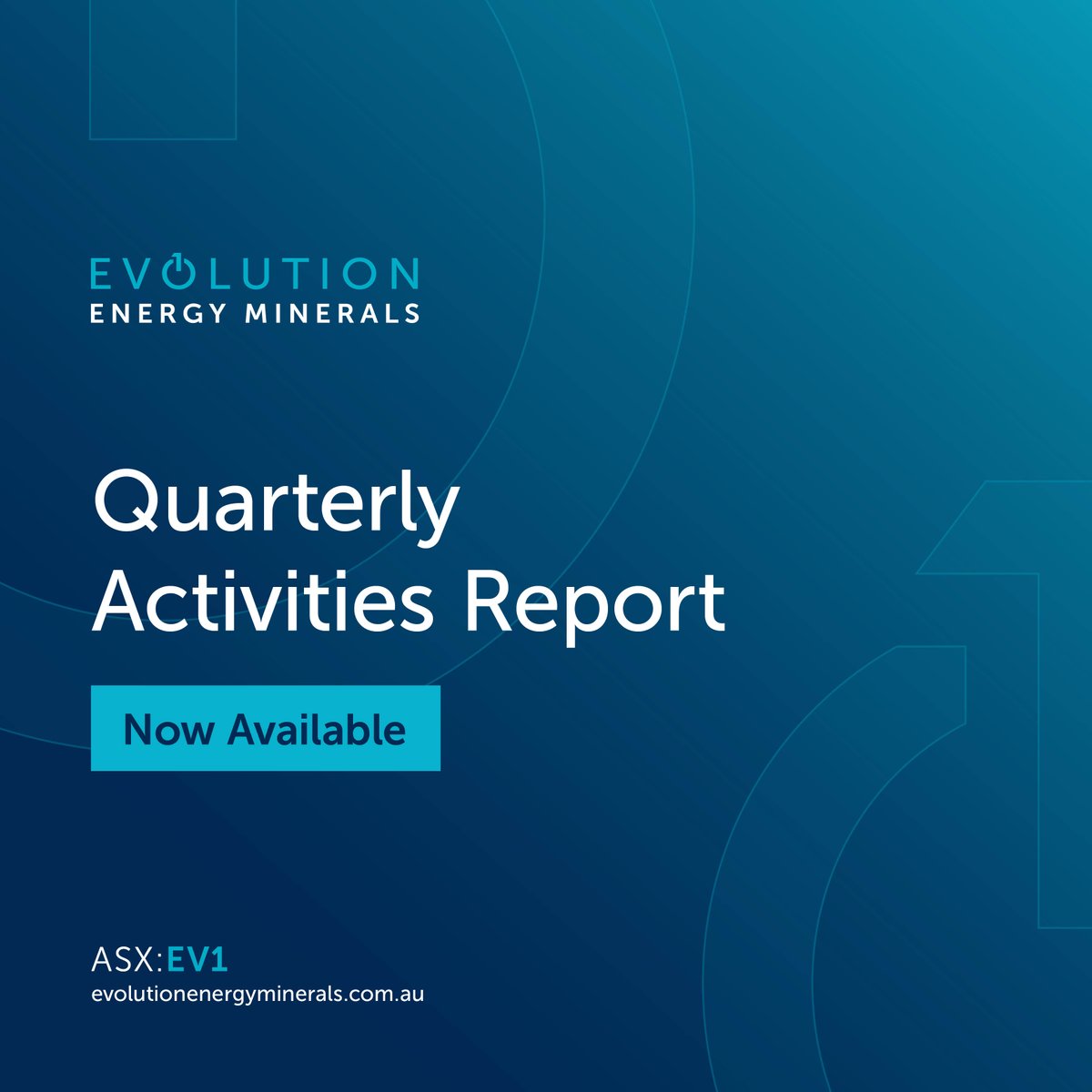 EVOLUTION
ENERGY MINERALS

Quarterly Activities Report

Now Available

ASX:EV1
evolutionenergyminerals.com.au